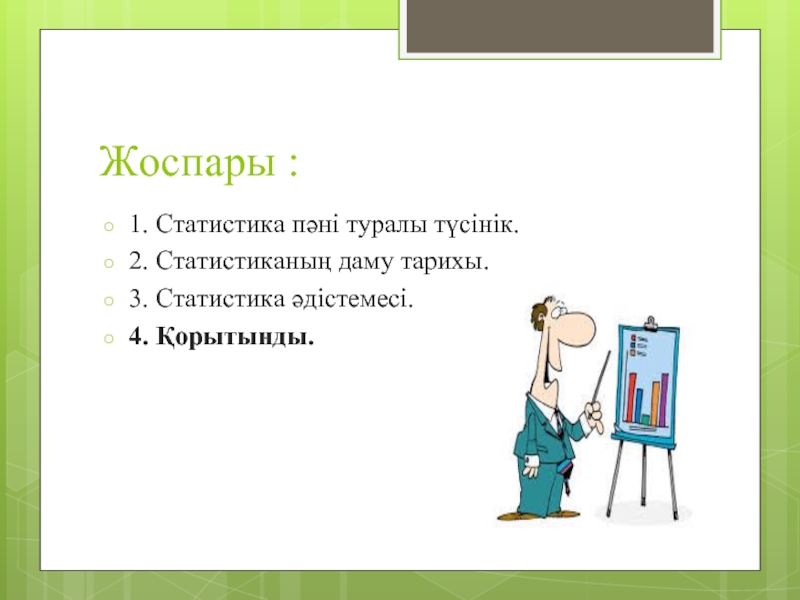 Жоспары :

1. Статистика пәні туралы түсінік.
2. Статистиканың даму тарихы.
3. Статистика әдістемесі.
4. Қорытынды.